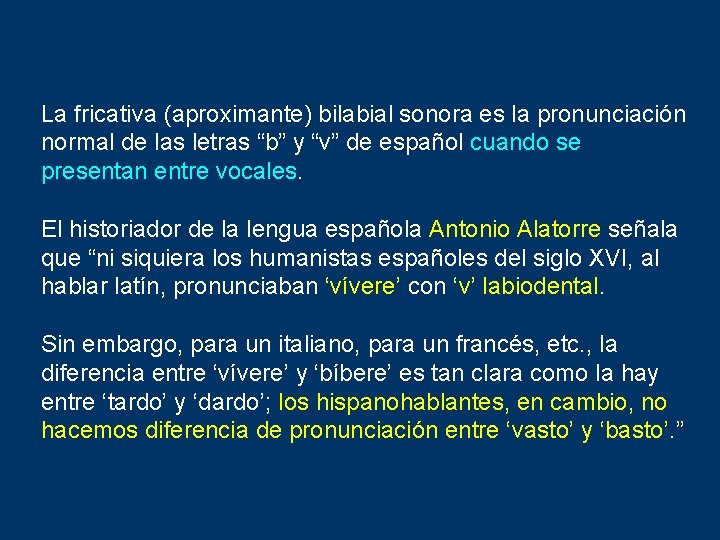 La fricativa (aproximante) bilabial sonora es la pronunciación normal de las letras “b” y “v” de español cuando se presentan entre vocales.

El historiador de la lengua española Antonio Alatorre señala que “ni siquiera los humanistas españoles del siglo XVI, al hablar latín, pronunciaban ‘vívere’ con ‘v’ labiodental.

Sin embargo, para un italiano, para un francés, etc., la diferencia entre ‘vívere’ y ‘bíbere’ es tan clara como la hay entre ‘tardo’ y ‘dardo’; los hispanohablantes, en cambio, no hacemos diferencia de pronunciación entre ‘vasto’ y ‘basto’.”